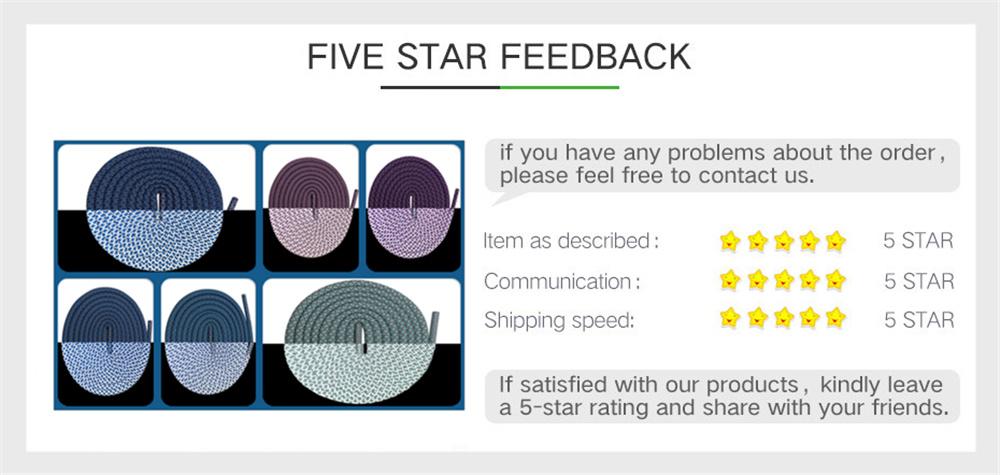 FIVE STAR FEEDBACK

if you have any problems about the order, please feel free to contact us.

Item as described: 5 STAR
Communication: 5 STAR
Shipping speed: 5 STAR

If satisfied with our products, kindly leave a 5-star rating and share with your friends.